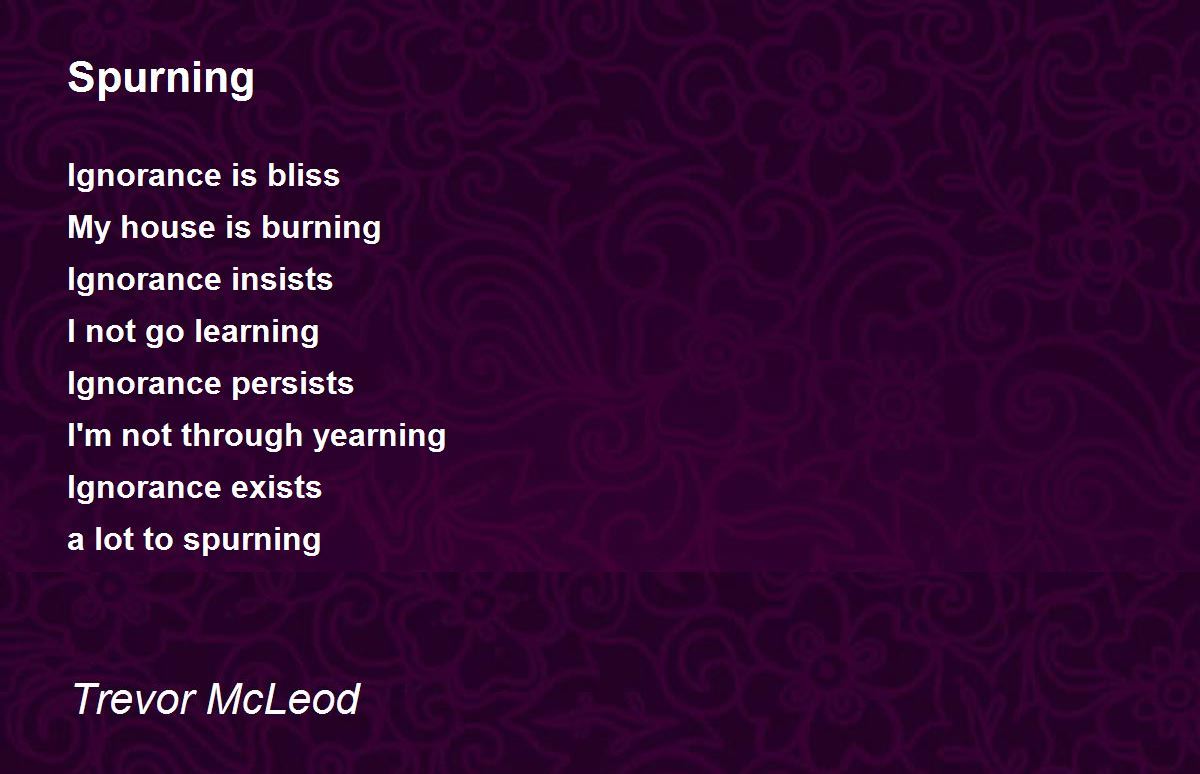 Spurning

Ignorance is bliss
My house is burning
Ignorance insists
I not go learning
Ignorance persists
I'm not through yearning
Ignorance exists
a lot to spurning

Trevor McLeod